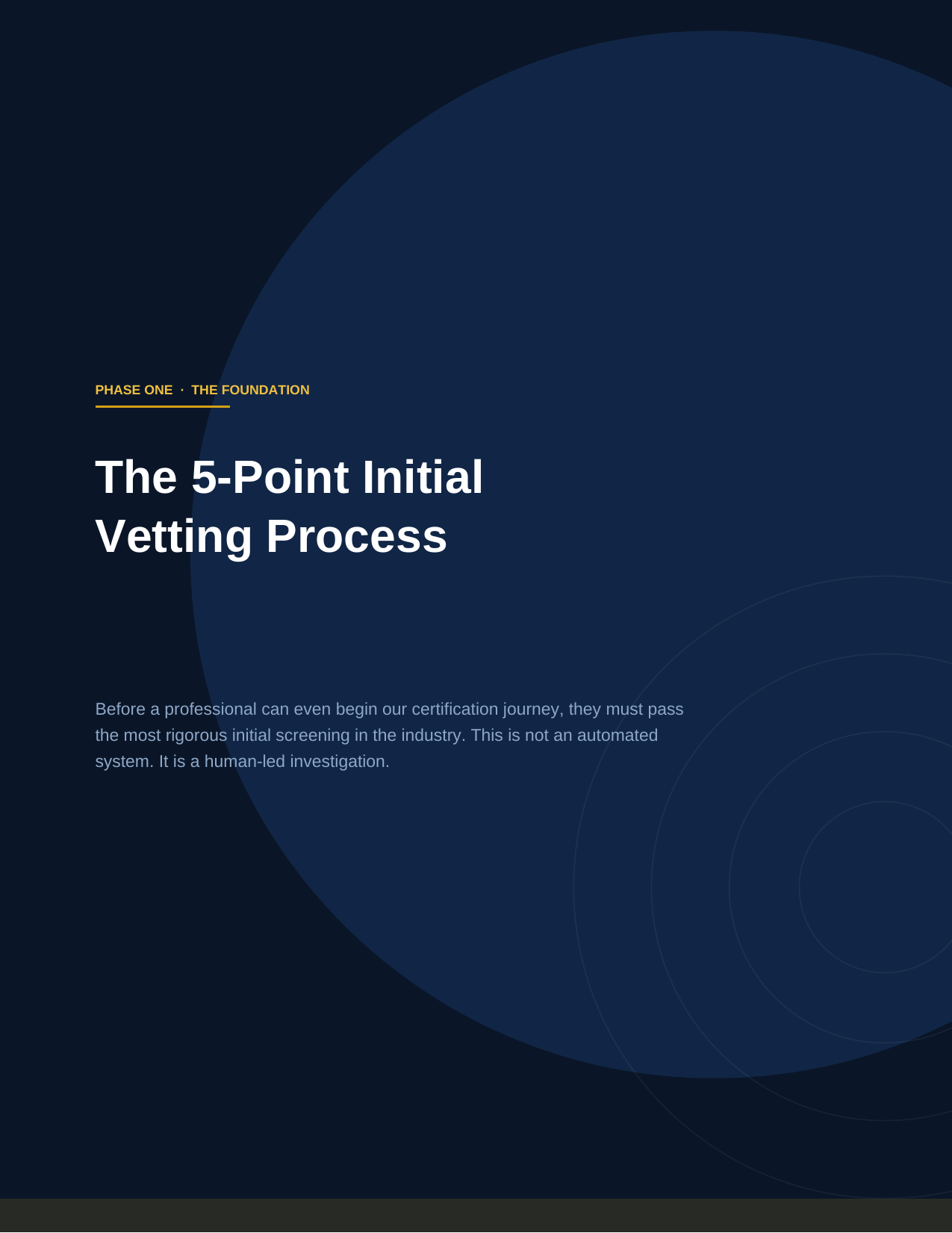 PHASE ONE · THE FOUNDATION

The 5-Point Initial Vetting Process

Before a professional can even begin our certification journey, they must pass the most rigorous initial screening in the industry. This is not an automated system. It is a human-led investigation.